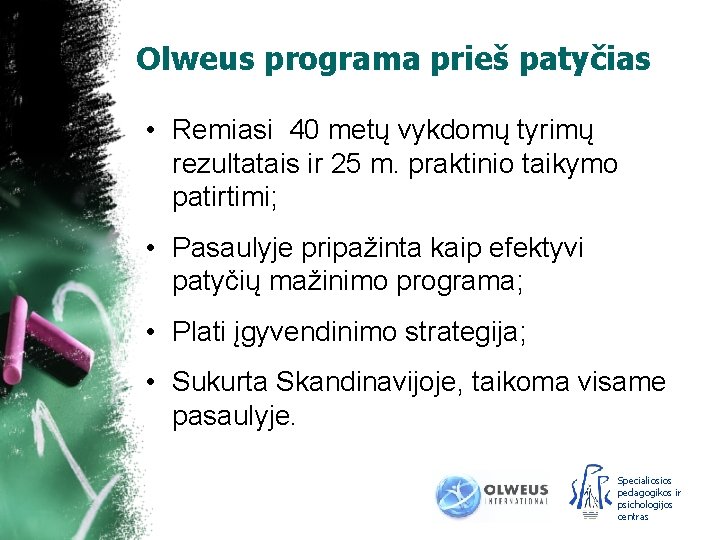 Olweus programa prieš patyčias

• Remiasi 40 metų vykdomų tyrimų rezultatais ir 25 m. praktinio taikymo patirtimi;

• Pasaulyje pripažinta kaip efektyvi patyčių mažinimo programa;

• Plati įgyvendinimo strategija;

• Sukurta Skandinavijoje, taikoma visame pasaulyje.

OLWEUS INTERNATIONAL

Specialiosios pedagogikos ir psichologijos centras